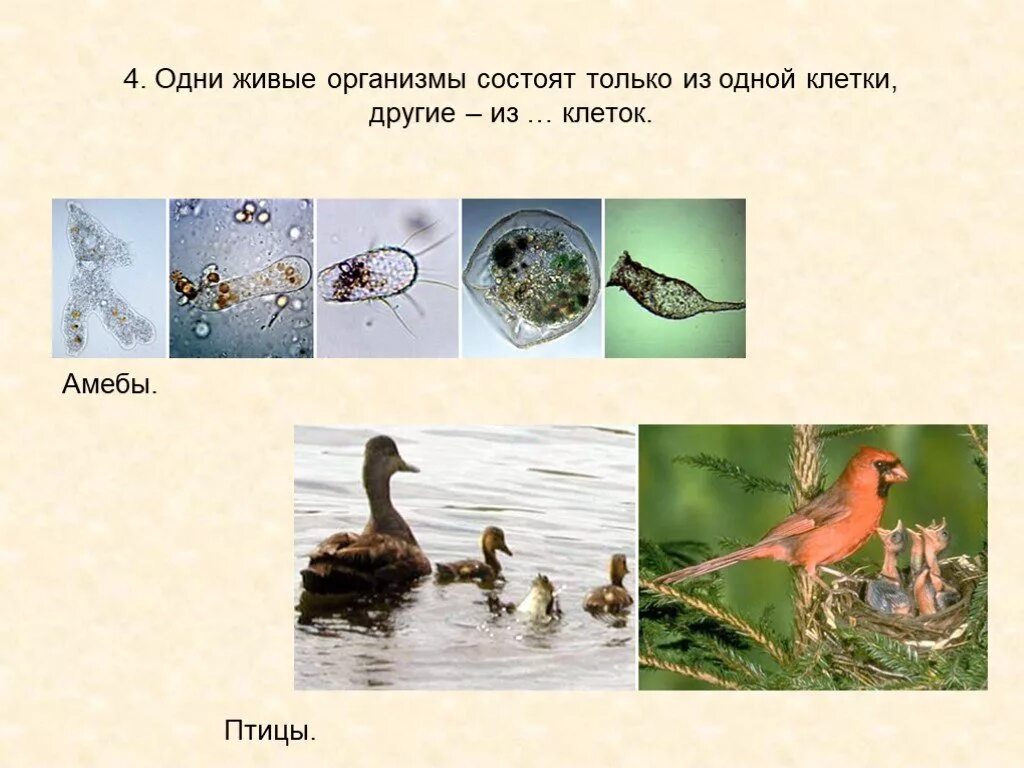 4. Одни живые организмы состоят только из одной клетки, другие – из … клеток.

Амебы.

Птицы.